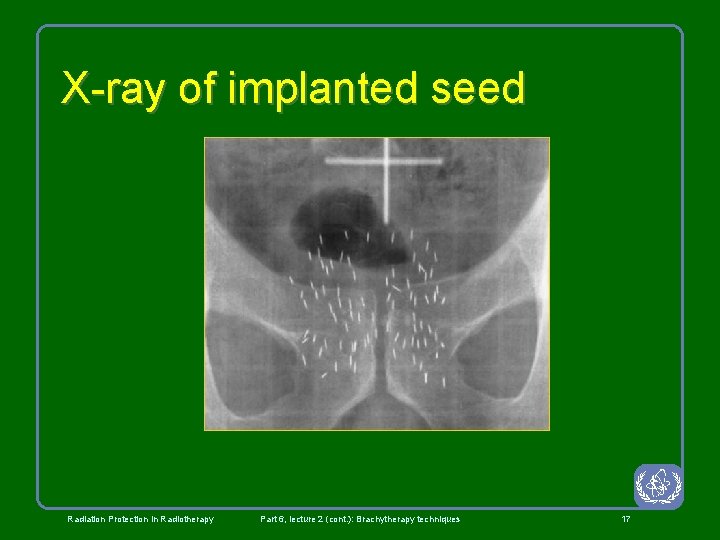 X-ray of implanted seed

Radiation Protection in Radiotherapy

Part 6, lecture 2 (cont.): Brachytherapy techniques

17